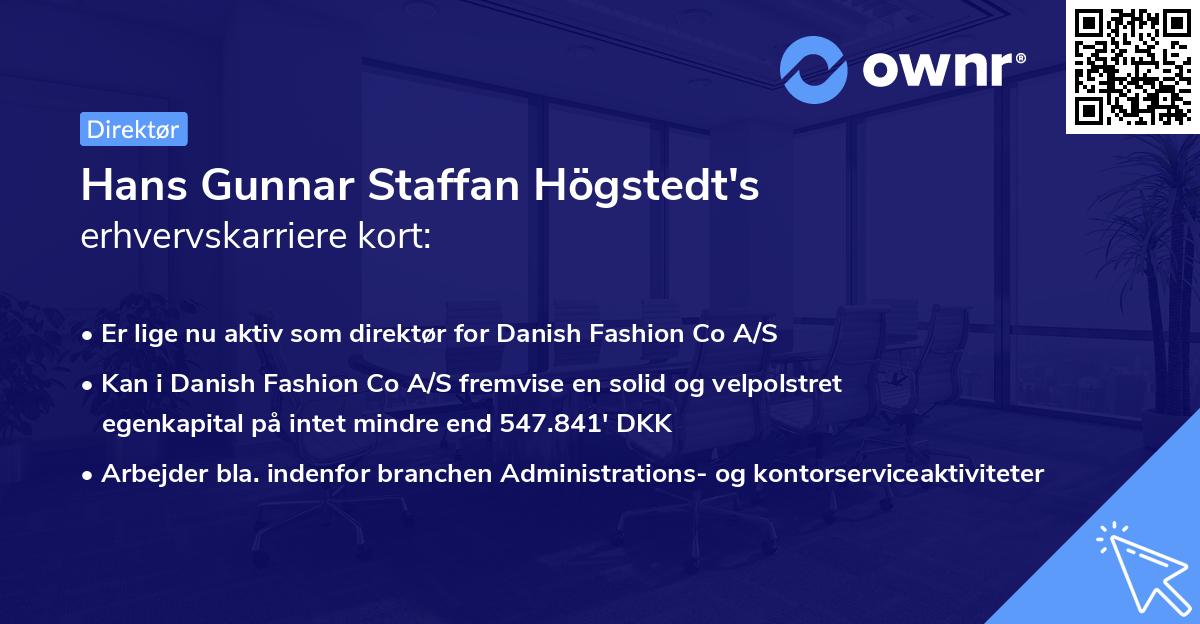 ownr®

Direktør

Hans Gunnar Staffan Högstedt's
erhvervskarriere kort:

• Er lige nu aktiv som direktør for Danish Fashion Co A/S
• Kan i Danish Fashion Co A/S fremvise en solid og velpolstret egenkapital på intet mindre end 547.841' DKK
• Arbejder bla. indenfor branchen Administrations- og kontorserviceaktiviteter